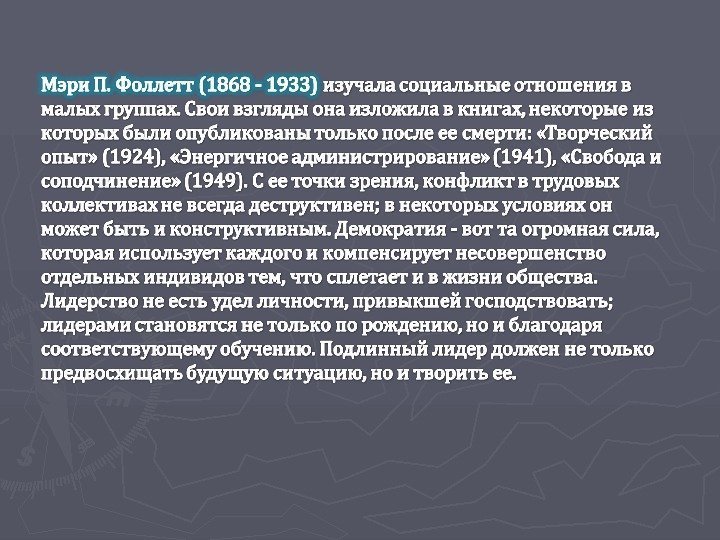 Мэри П. Фоллетт (1868 - 1933) изучала социальные отношения в малых группах. Свои взгляды она изложила в книгах, некоторые из которых были опубликованы только после ее смерти: «Творческий опыт» (1924), «Энергичное администрирование» (1941), «Свобода и соподчинение» (1949). С ее точки зрения, конфликт в трудовых коллективах не всегда деструктивен; в некоторых условиях он может быть и конструктивным. Демократия - вот та огромная сила, которая использует каждого и компенсирует несовершенство отдельных индивидов тем, что сплетает и в жизни общества. Лидерство не есть удел личности, привыкшей господствовать; лидерами становятся не только по рождению, но и благодаря соответствующему обучению. Подлинный лидер должен не только предвосхищать будущую ситуацию, но и творить ее.